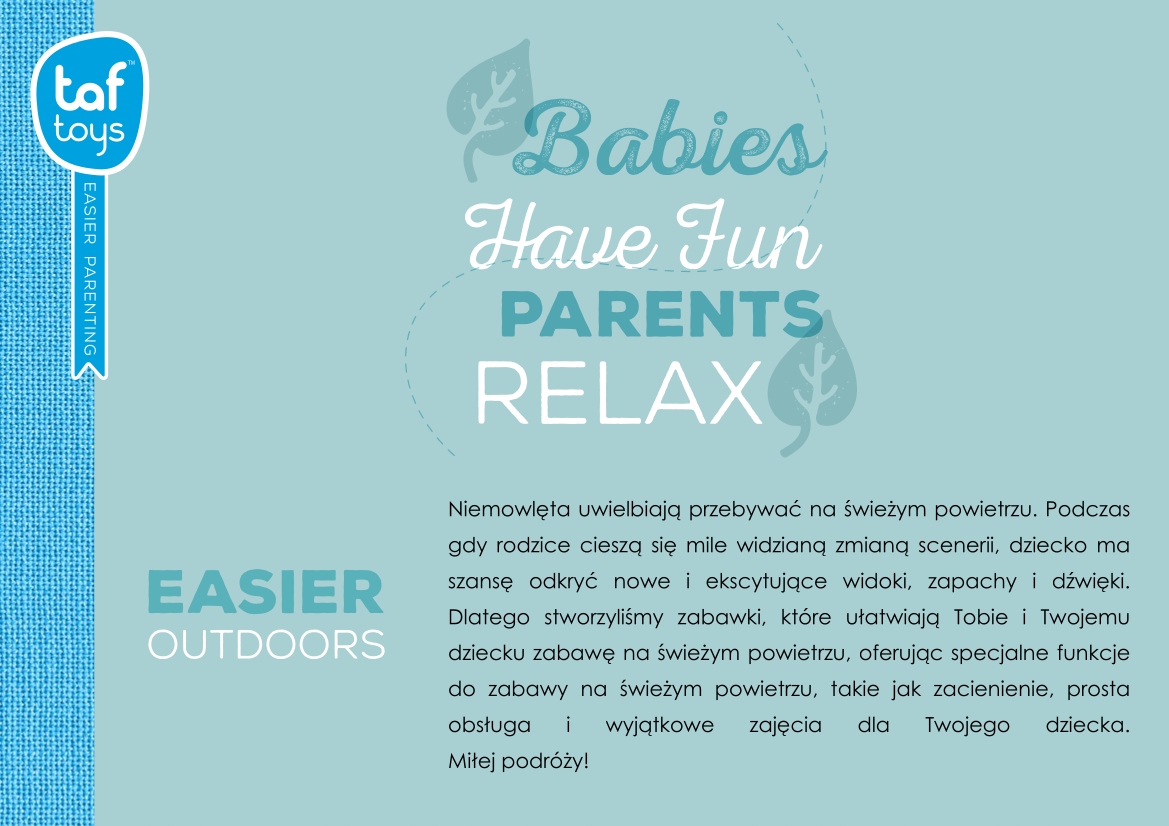 taf toys™
EASIER PARENTING

Babies
Have Fun
PARENTS
RELAX

EASIER
OUTDOORS

Niemowlęta uwielbiają przebywać na świeżym powietrzu. Podczas gdy rodzice cieszą się mile widzianą zmianą scenerii, dziecko ma szansę odkryć nowe i ekscytujące widoki, zapachy i dźwięki. Dlatego stworzyliśmy zabawki, które ułatwiają Tobie i Twojemu dziecku zabawę na świeżym powietrzu, oferując specjalne funkcje do zabawy na świeżym powietrzu, takie jak zacienienie, prosta obsługa i wyjątkowe zajęcia dla Twojego dziecka. Miłej podróży!